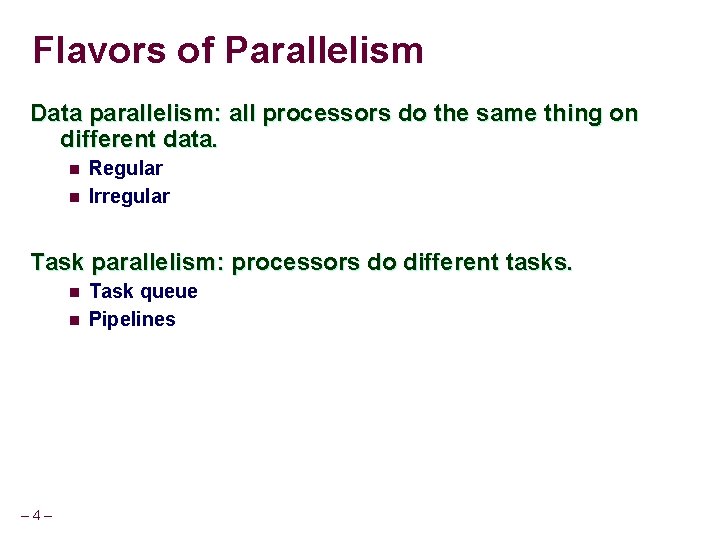 Flavors of Parallelism

Data parallelism: all processors do the same thing on different data.

- Regular
- Irregular

Task parallelism: processors do different tasks.

- Task queue
- Pipelines

– 4 –